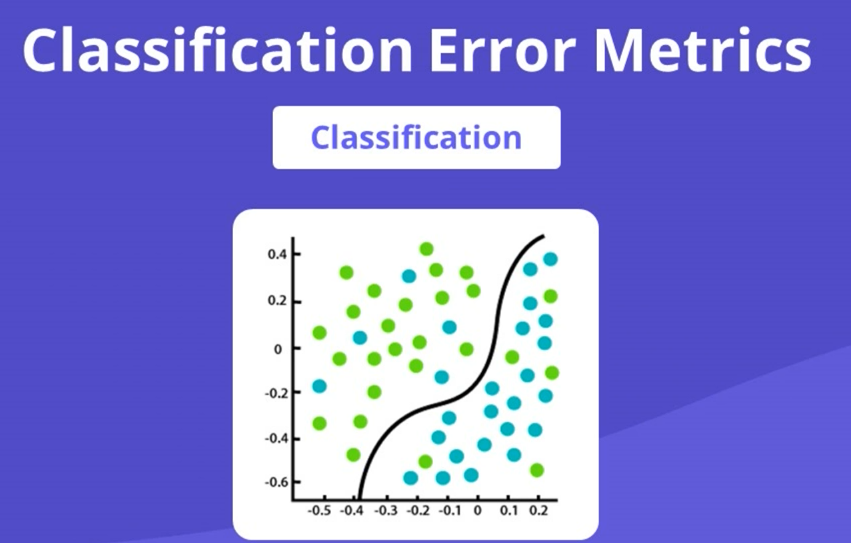 Classification Error Metrics

Classification

0.4
0.2
0
-0.2
-0.4
-0.6

-0.5 -0.4 -0.3 -0.2 -0.1 0 0.1 0.2